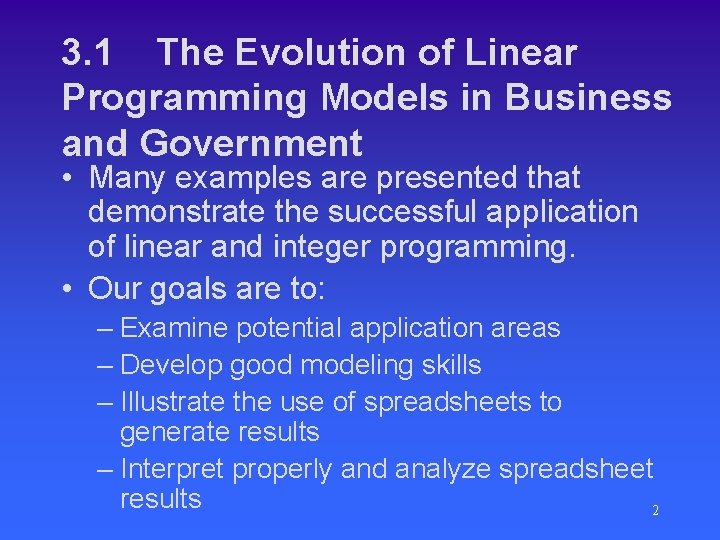 3.1 The Evolution of Linear Programming Models in Business and Government

• Many examples are presented that demonstrate the successful application of linear and integer programming.

• Our goals are to:

– Examine potential application areas

– Develop good modeling skills

– Illustrate the use of spreadsheets to generate results

– Interpret properly and analyze spreadsheet results

2